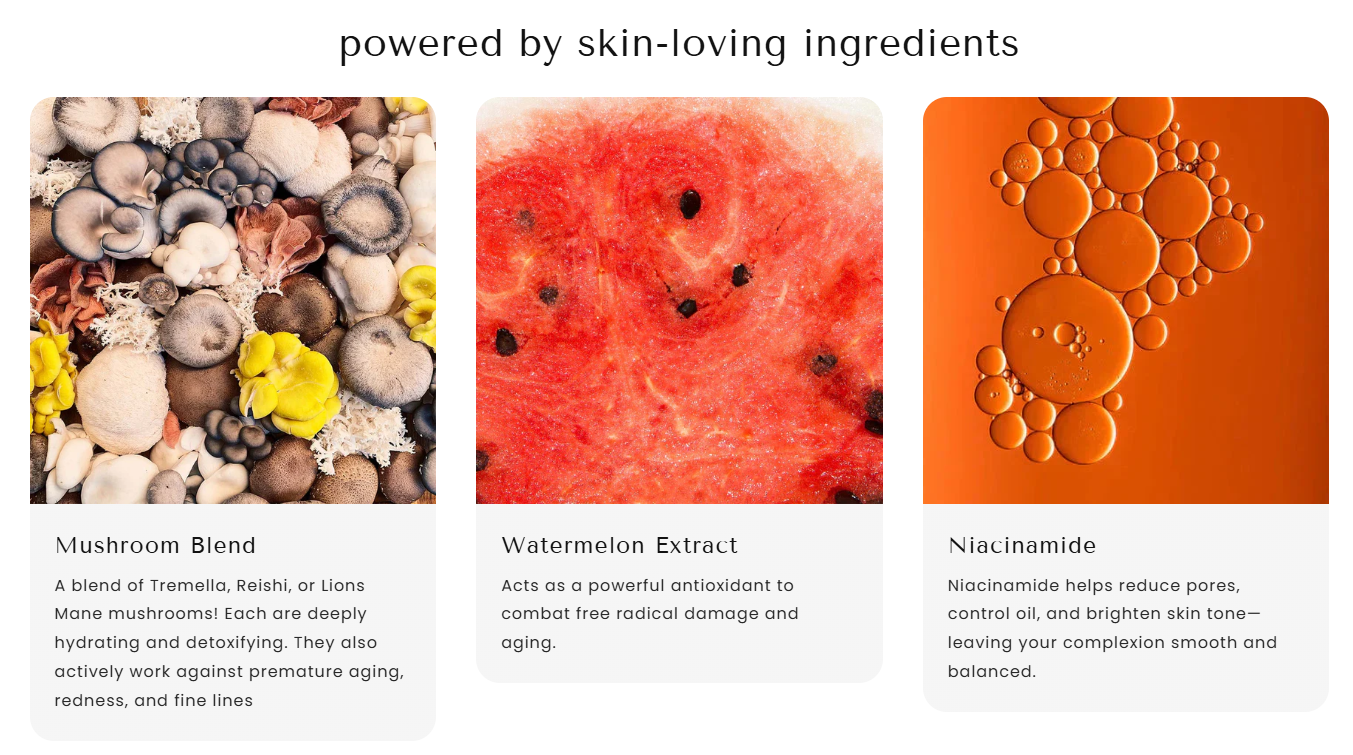 powered by skin-loving ingredients

Mushroom Blend

A blend of Tremella, Reishi, or Lions Mane mushrooms! Each are deeply hydrating and detoxifying. They also actively work against premature aging, redness, and fine lines

Watermelon Extract

Acts as a powerful antioxidant to combat free radical damage and aging.

Niacinamide

Niacinamide helps reduce pores, control oil, and brighten skin tone—leaving your complexion smooth and balanced.